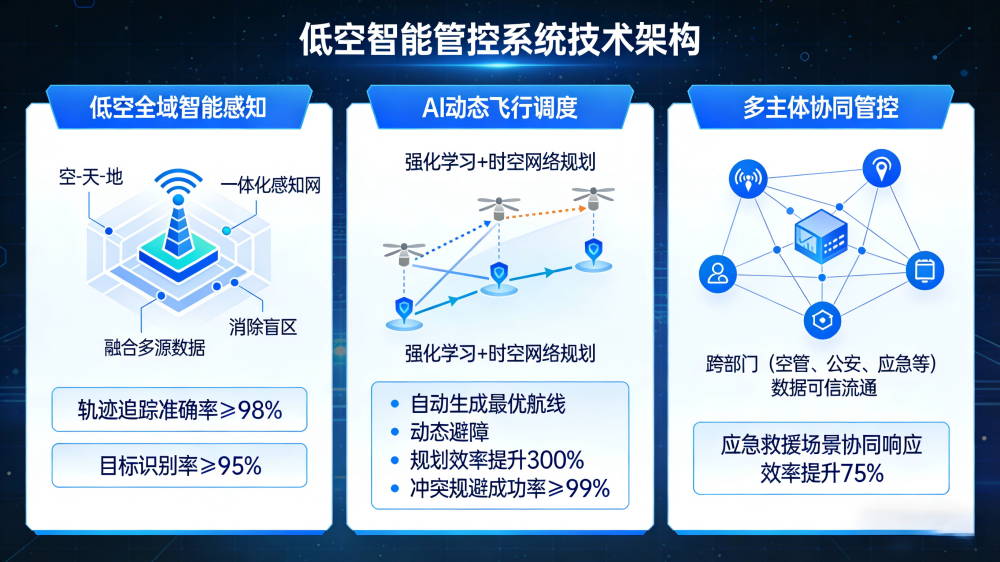 低空智能管控系统技术架构

低空全域智能感知

空-天-地

一体化感知网

融合多源数据

消除盲区

轨迹追踪准确率≥98%

目标识别率≥95%

AI动态飞行调度

强化学习+时空网络规划

强化学习+时空网络规划

• 自动生成最优航线
• 动态避障
• 规划效率提升300%
• 冲突规避成功率≥99%

多主体协同管控

跨部门（空管、公安、应急等）数据可信流通

应急救援场景协同响应效率提升75%